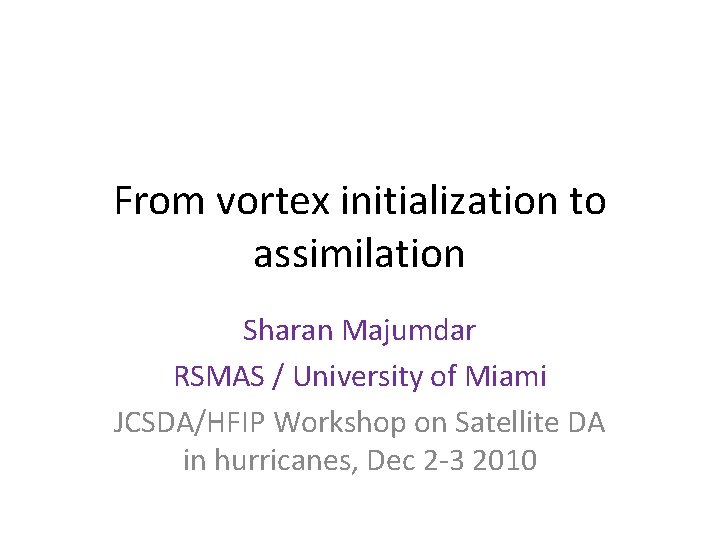 From vortex initialization to assimilation

Sharan Majumdar

RSMAS / University of Miami

JCSDA/HFIP Workshop on Satellite DA in hurricanes, Dec 2-3 2010